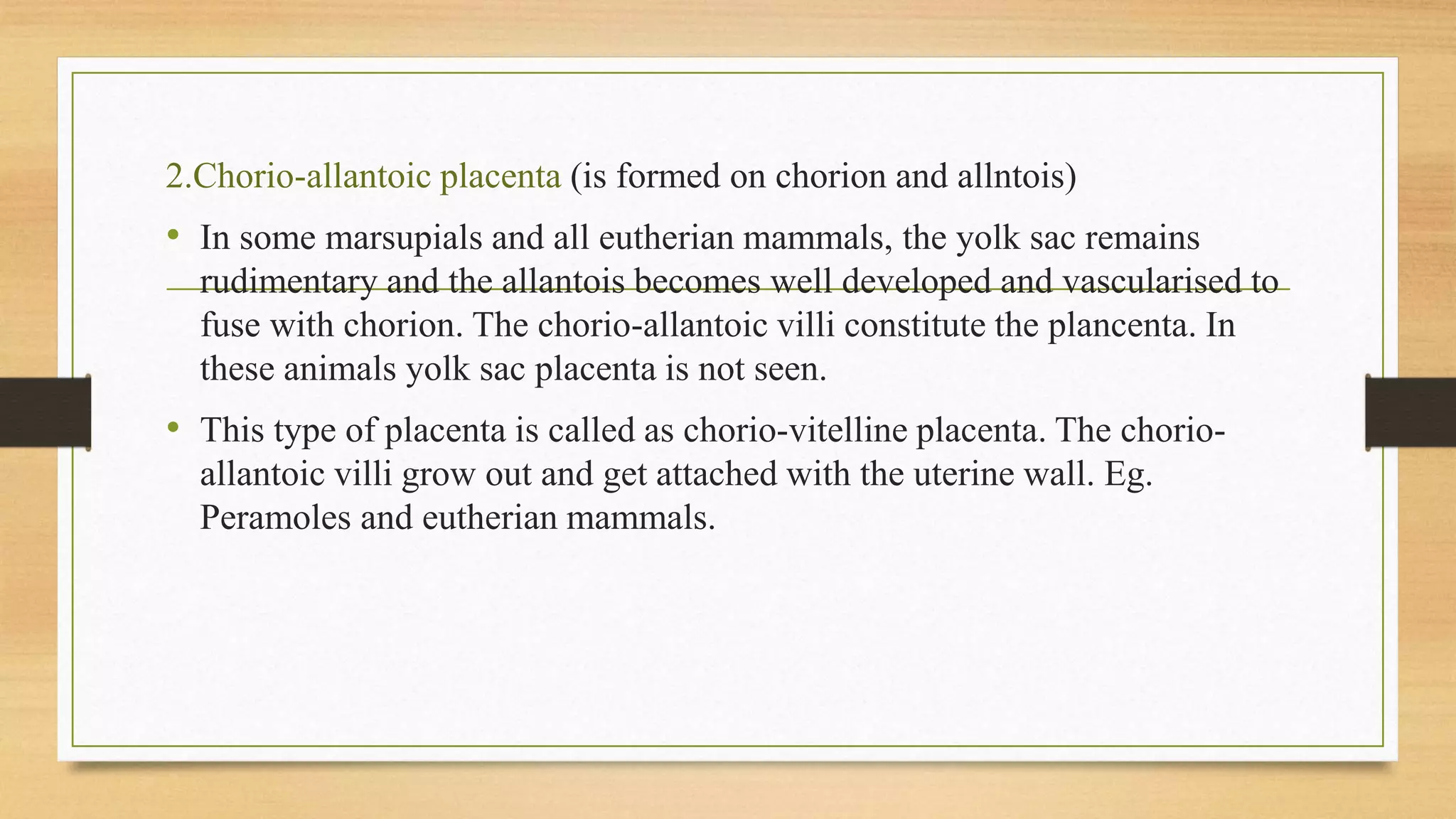 2.Chorio-allantoic placenta (is formed on chorion and allntois)

• In some marsupials and all eutherian mammals, the yolk sac remains rudimentary and the allantois becomes well developed and vascularised to fuse with chorion. The chorio-allantoic villi constitute the plancenta. In these animals yolk sac placenta is not seen.

• This type of placenta is called as chorio-vitelline placenta. The chorio-allantoic villi grow out and get attached with the uterine wall. Eg. Peramoles and eutherian mammals.